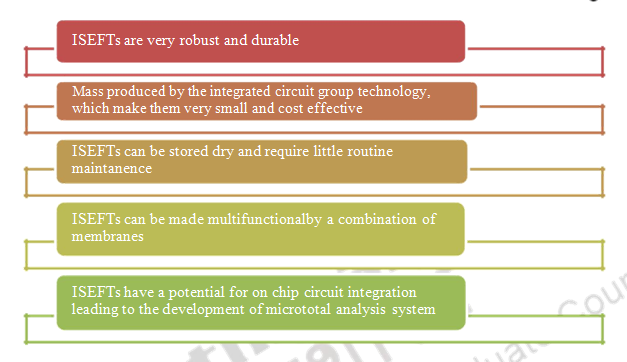 ISEFTs are very robust and durable

Mass produced by the integrated circuit group technology, which make them very small and cost effective

ISEFTs can be stored dry and require little routine maintanence

ISEFTs can be made multifunctionalby a combination of membranes

ISEFTs have a potential for on chip circuit integration leading to the development of micrototal analysis system